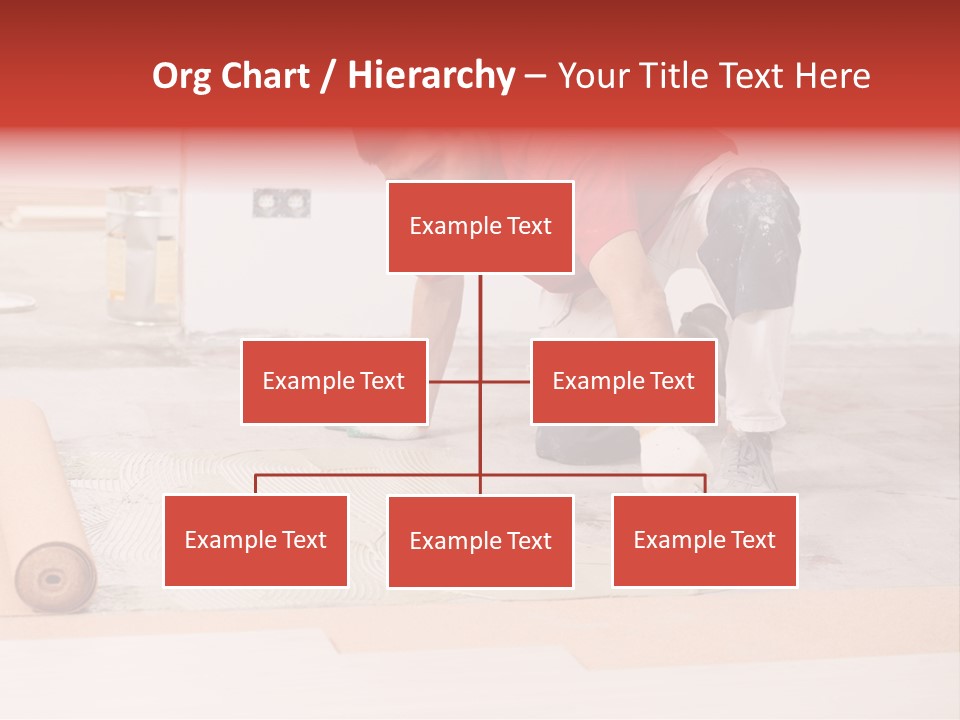 Org Chart / Hierarchy – Your Title Text Here

Example Text

Example Text

Example Text

Example Text

Example Text

Example Text